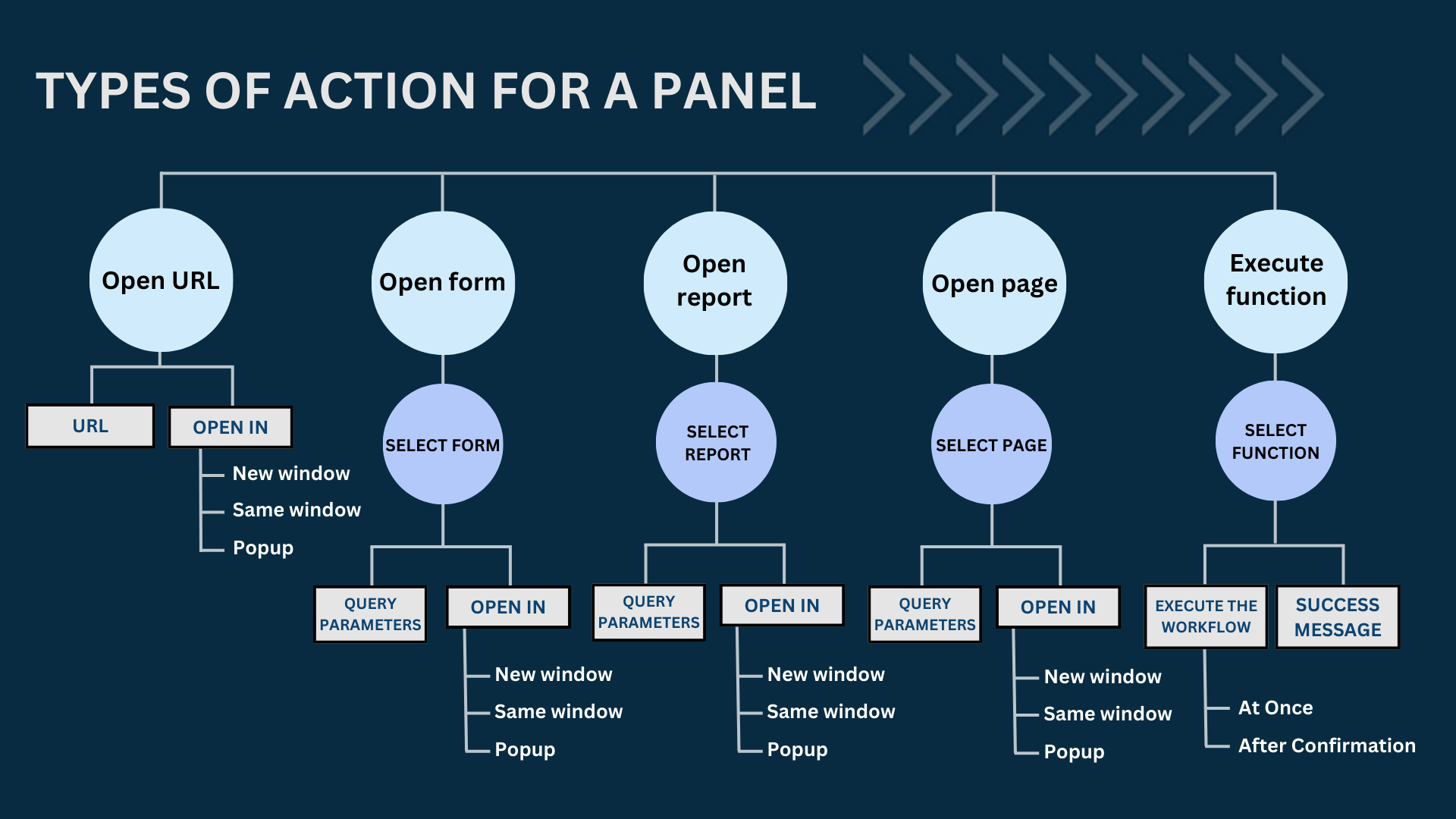 TYPES OF ACTION FOR A PANEL

Open URL

URL

OPEN IN

New window

Same window

Popup

Open form

SELECT FORM

QUERY PARAMETERS

OPEN IN

New window

Same window

Popup

Open report

SELECT REPORT

QUERY PARAMETERS

OPEN IN

New window

Same window

Popup

Open page

SELECT PAGE

QUERY PARAMETERS

OPEN IN

New window

Same window

Popup

Execute function

SELECT FUNCTION

EXECUTE THE WORKFLOW

SUCCESS MESSAGE

At Once

After Confirmation